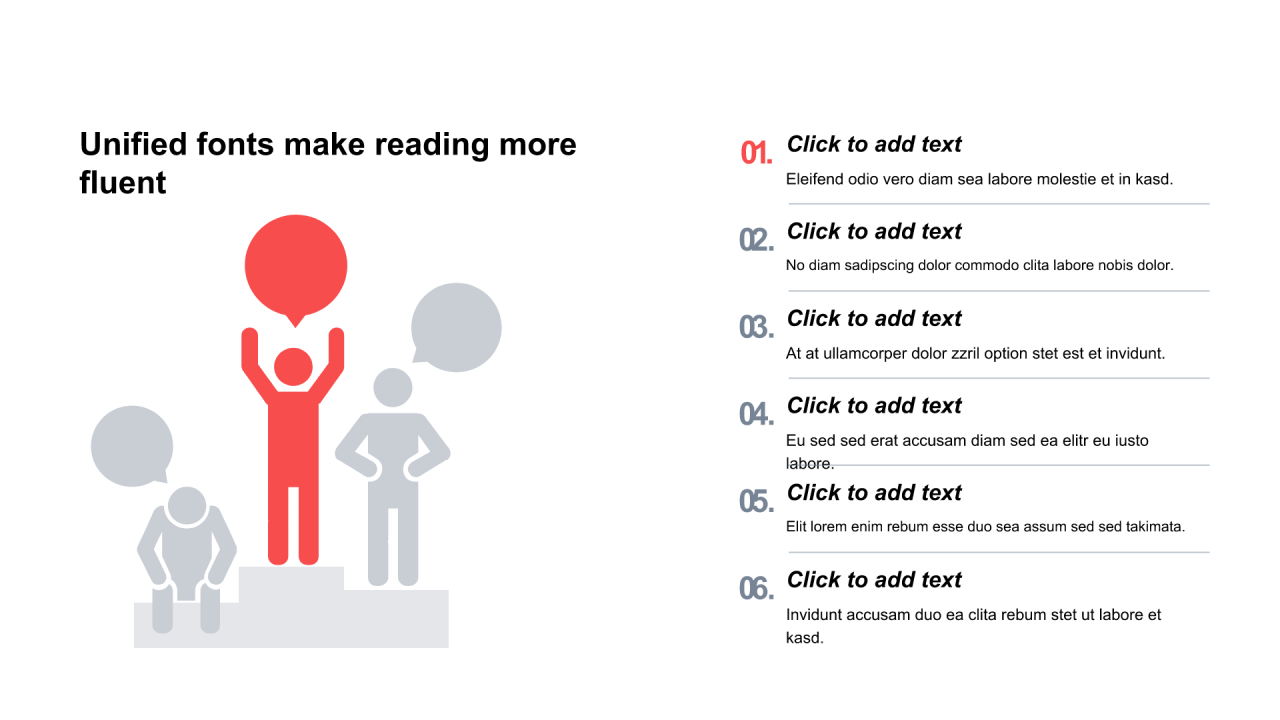 Unified fonts make reading more fluent

01. Click to add text
Eleifend odio vero diam sea labore molestie et in kasd.

02. Click to add text
No diam sadipscing dolor commodo clita labore nobis dolor.

03. Click to add text
At at ullamcorper dolor zzril option stet est et invidunt.

04. Click to add text
Eu sed sed erat accusam diam sed ea elitr eu iusto labore.

05. Click to add text
Elit lorem enim rebum esse duo sea assum sed sed takimata.

06. Click to add text
Invidunt accusam duo ea clita rebum stet ut labore et kasd.